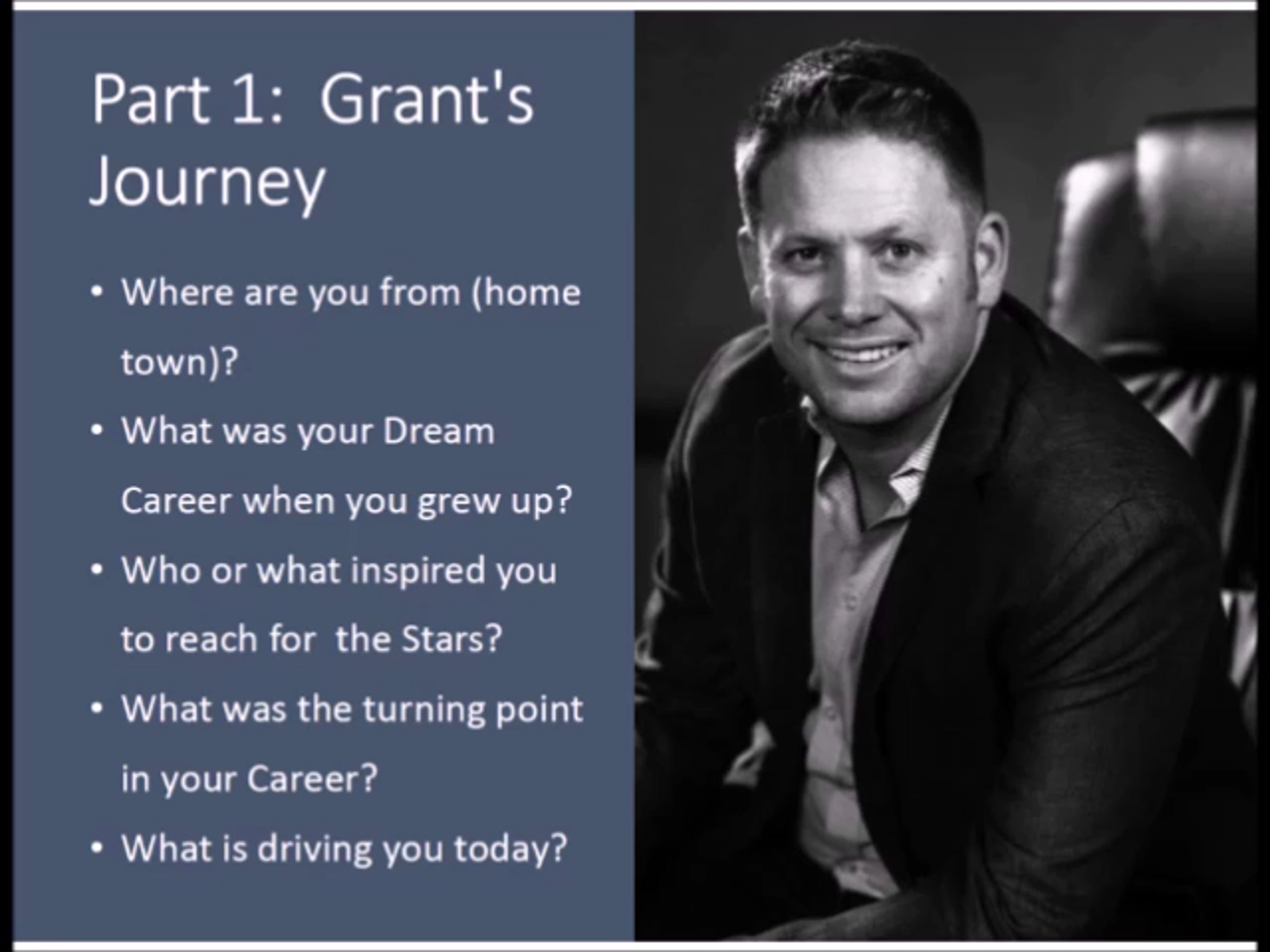 Part 1: Grant's Journey

• Where are you from (home town)?
• What was your Dream Career when you grew up?
• Who or what inspired you to reach for the Stars?
• What was the turning point in your Career?
• What is driving you today?